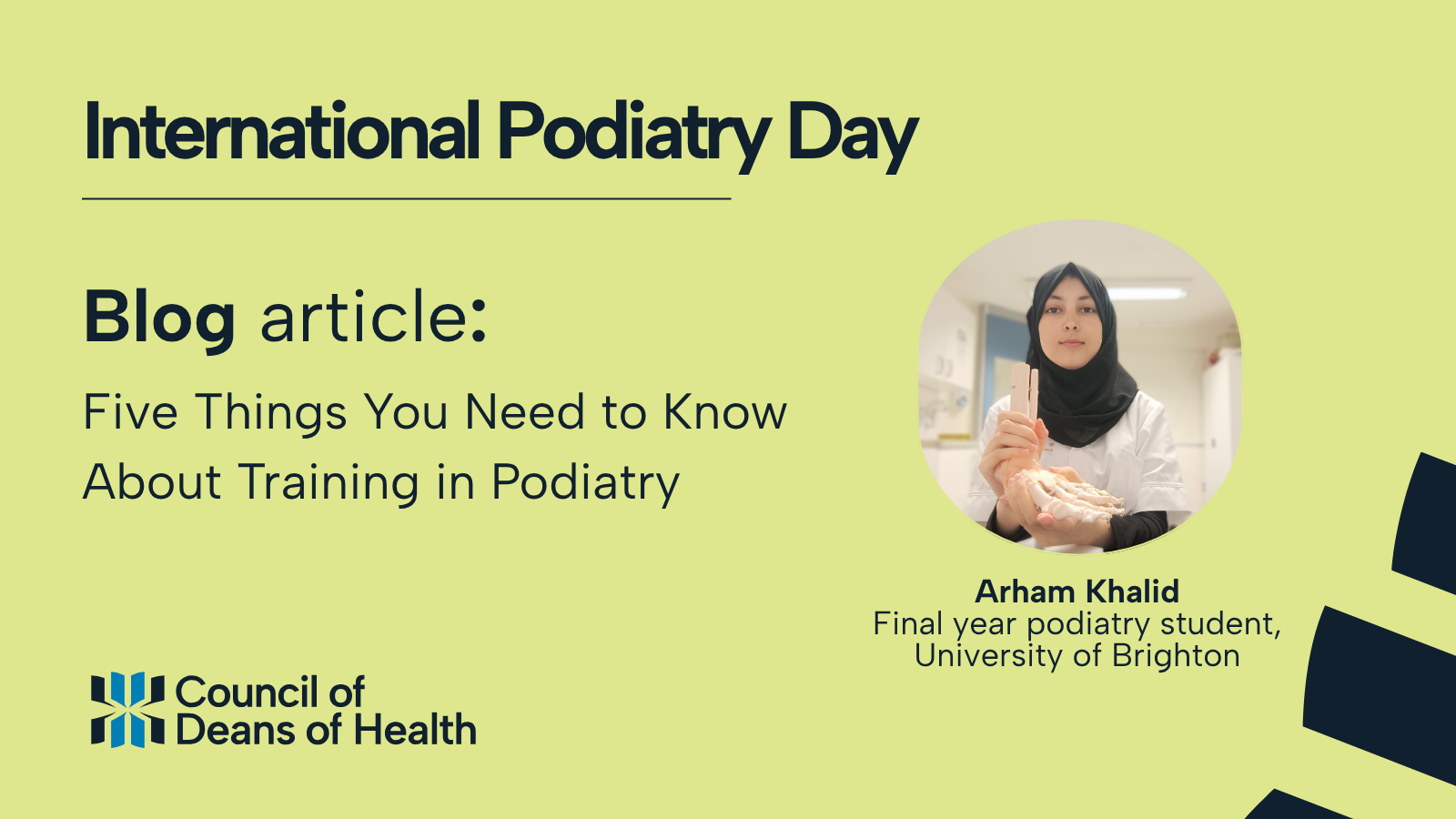 International Podiatry Day

Blog article:

Five Things You Need to Know About Training in Podiatry

Arham Khalid
Final year podiatry student, University of Brighton

Council of Deans of Health